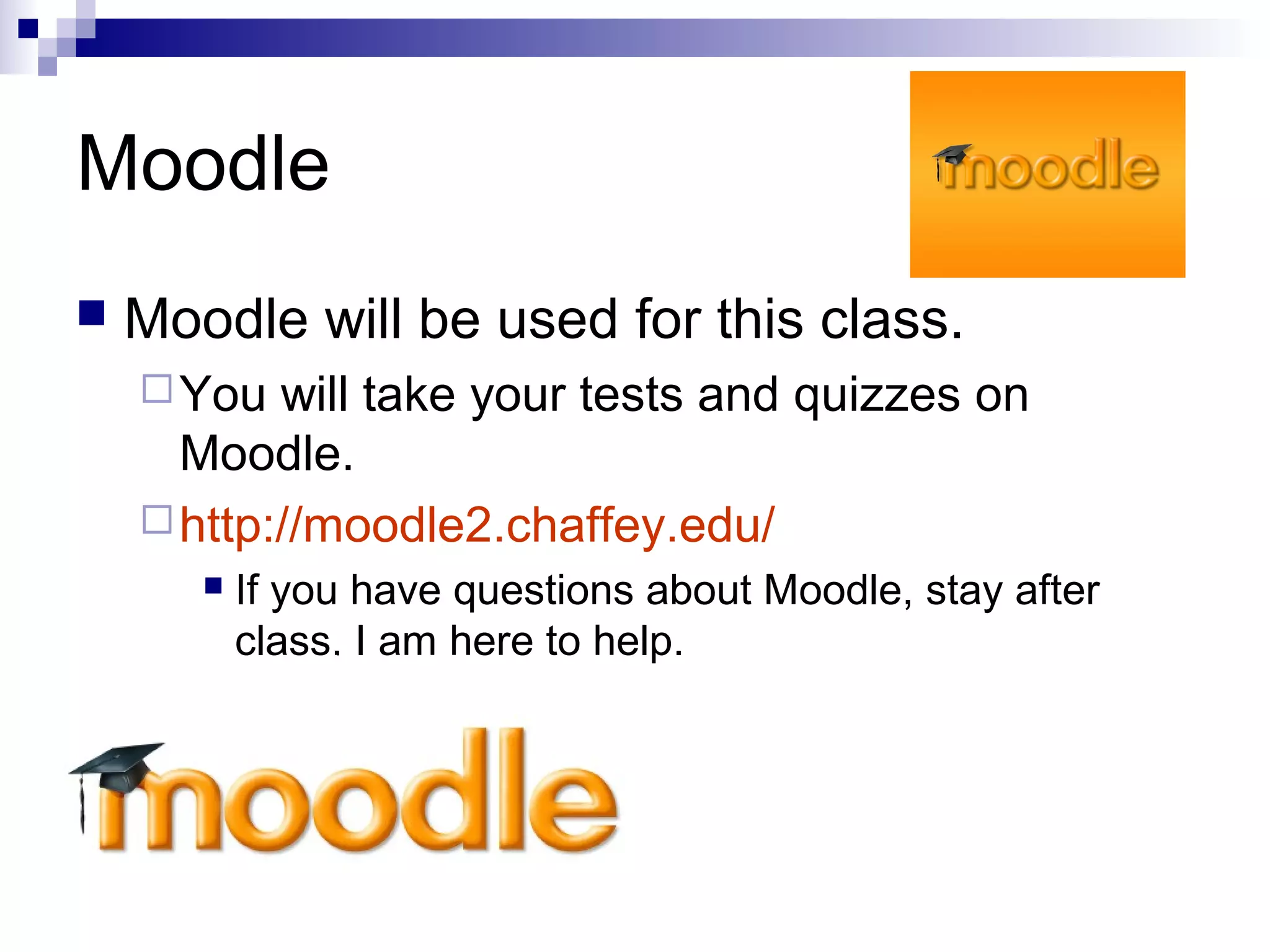 Moodle

moodle

Moodle will be used for this class.

You will take your tests and quizzes on Moodle.

http://moodle2.chaffey.edu/

If you have questions about Moodle, stay after class. I am here to help.

moodle